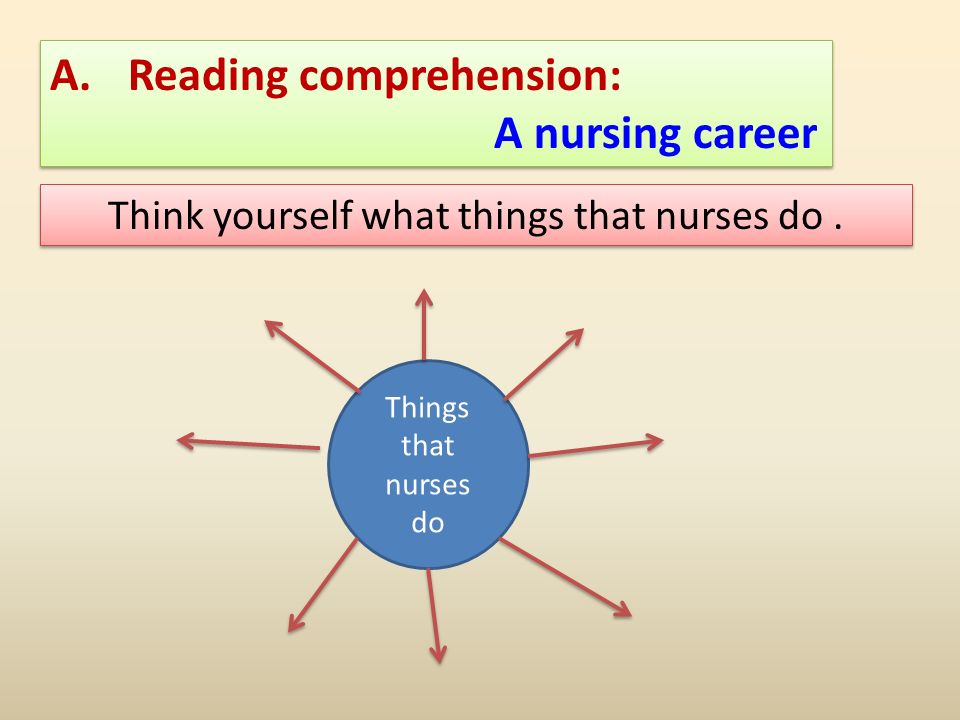 A. Reading comprehension:
A nursing career

Think yourself what things that nurses do .

Things that nurses do